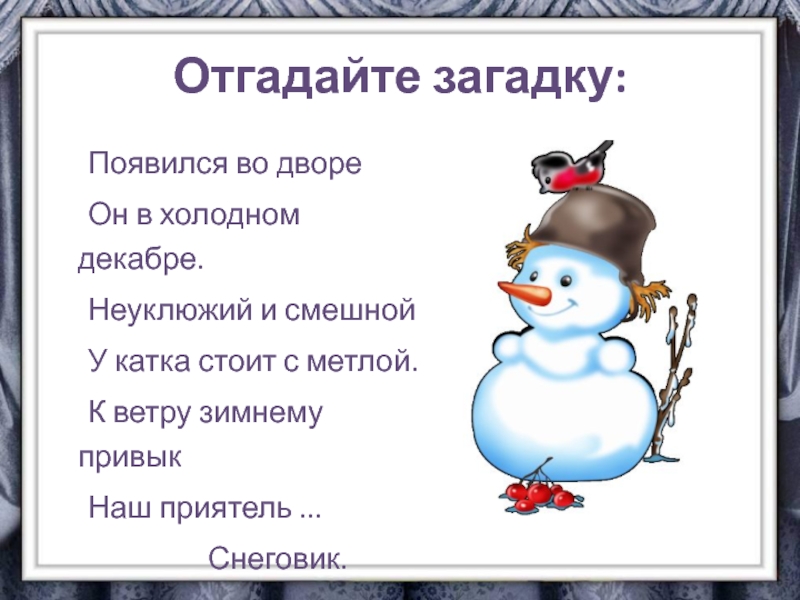 Отгадайте загадку:

Появился во дворе

Он в холодном декабре.

Неуклюжий и смешной

У катка стоит с метлой.

К ветру зимнему привык

Наш приятель ...

Снеговик.